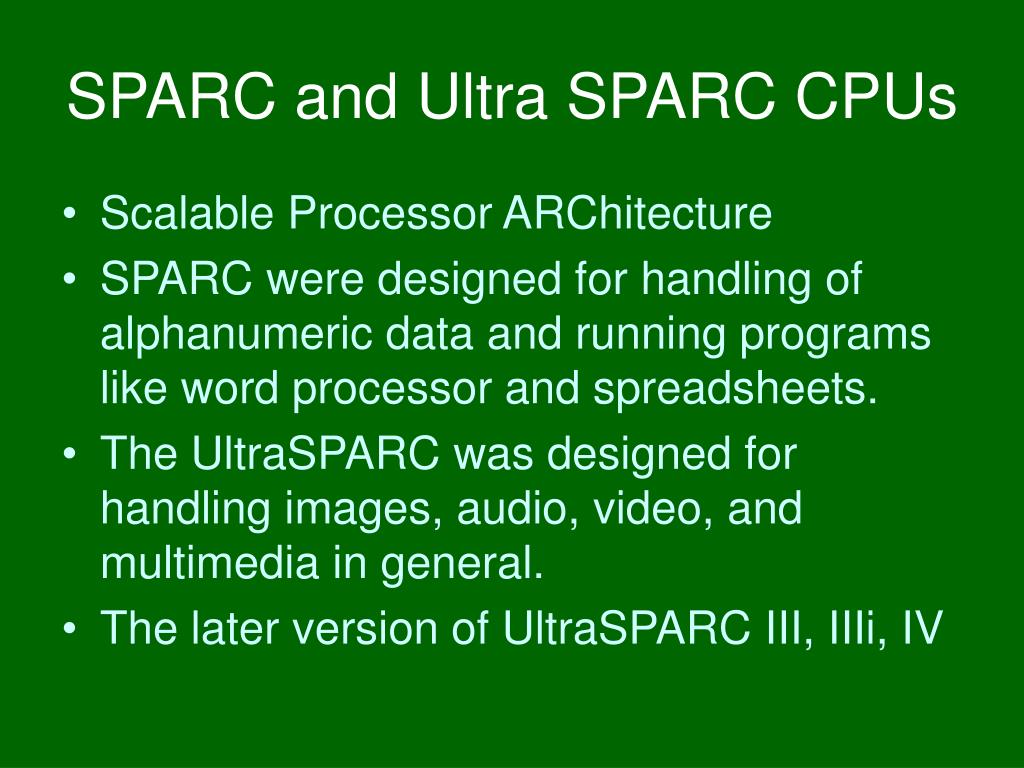 SPARC and Ultra SPARC CPUs

• Scalable Processor ARChitecture
• SPARC were designed for handling of alphanumeric data and running programs like word processor and spreadsheets.
• The UltraSPARC was designed for handling images, audio, video, and multimedia in general.
• The later version of UltraSPARC III, IIIi, IV